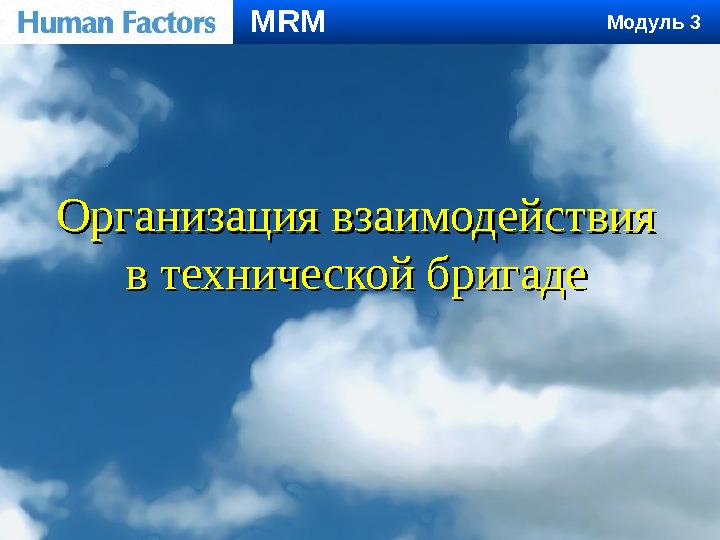 Human Factors MRM Модуль 3

Организация взаимодействия в технической бригаде